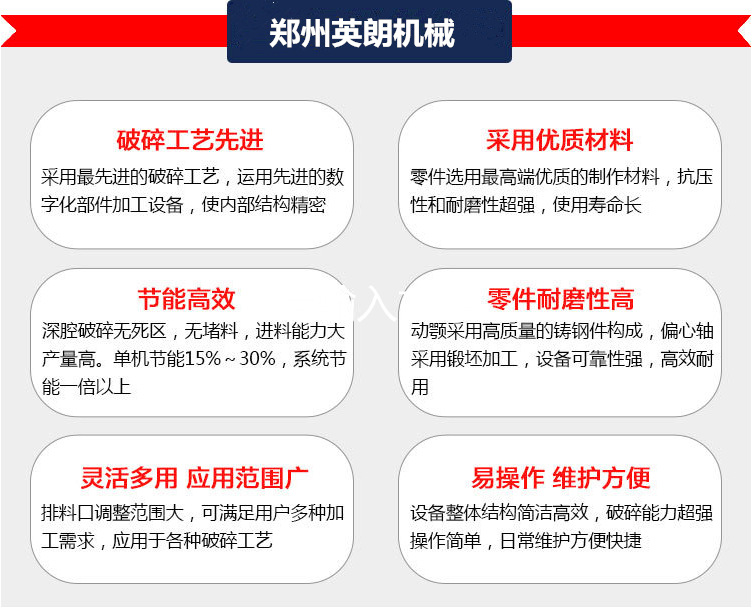 郑州英朗机械

破碎工艺先进

采用最先进的破碎工艺，运用先进的数字化部件加工设备，使内部结构精密

采用优质材料

零件选用最高端优质的制作材料，抗压性和耐磨性超强，使用寿命长

节能高效

深腔破碎无死区，无堵料，进料能力大产量高。单机节能15%～30%，系统节能一倍以上

零件耐磨性高

动颚采用高质量的铸钢件构成，偏心轴采用锻坯加工，设备可靠性强，高效耐用

灵活多用 应用范围广

排料口调整范围大，可满足用户多种加工需求，应用于各种破碎工艺

易操作 维护方便

设备整体结构简洁高效，破碎能力超强操作简单，日常维护方便快捷